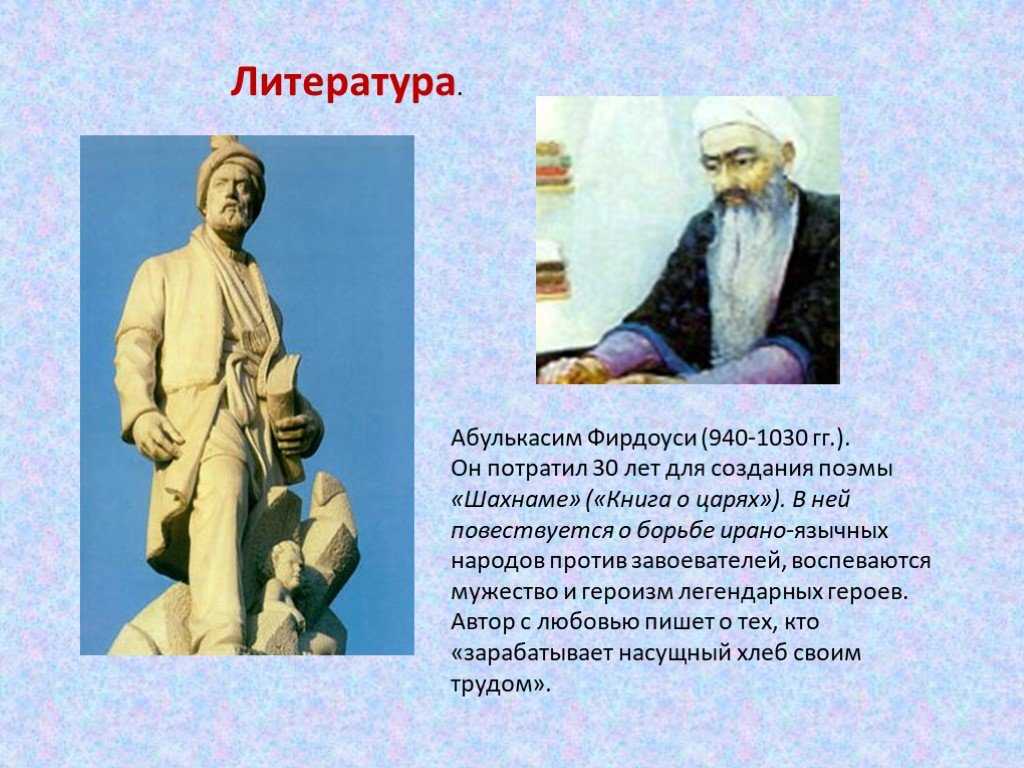 Литература.

Абулькасим Фирдоуси (940-1030 гг.).
Он потратил 30 лет для создания поэмы «Шахнаме» («Книга о царях»). В ней повествуется о борьбе ирано-язычных народов против завоевателей, воспеваются мужество и героизм легендарных героев. Автор с любовью пишет о тех, кто «зарабатывает насущный хлеб своим трудом».